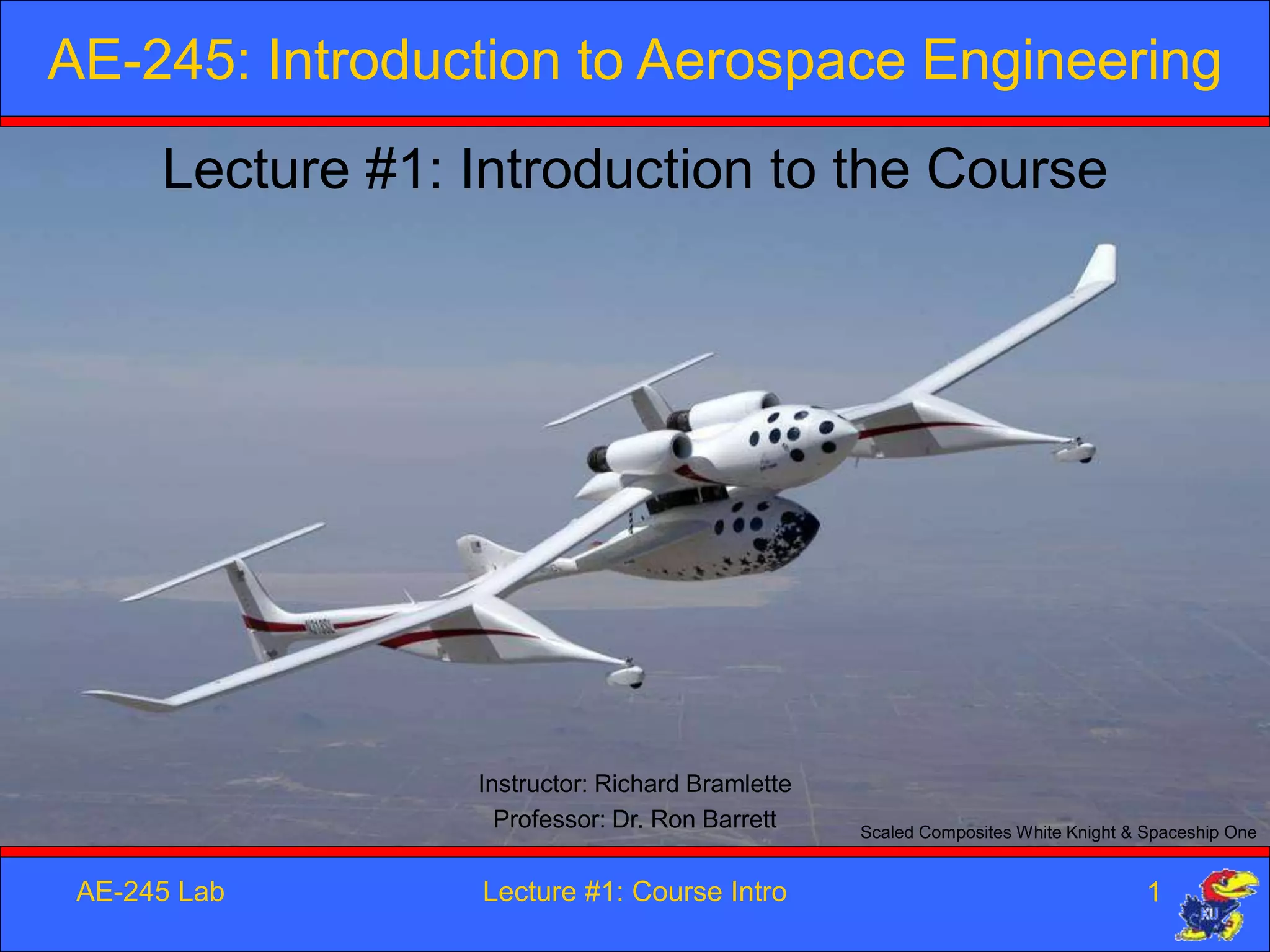 AE-245: Introduction to Aerospace Engineering

Lecture #1: Introduction to the Course

Instructor: Richard Bramlette
Professor: Dr. Ron Barrett

Scaled Composites White Knight & Spaceship One

AE-245 Lab

Lecture #1: Course Intro

1

KU